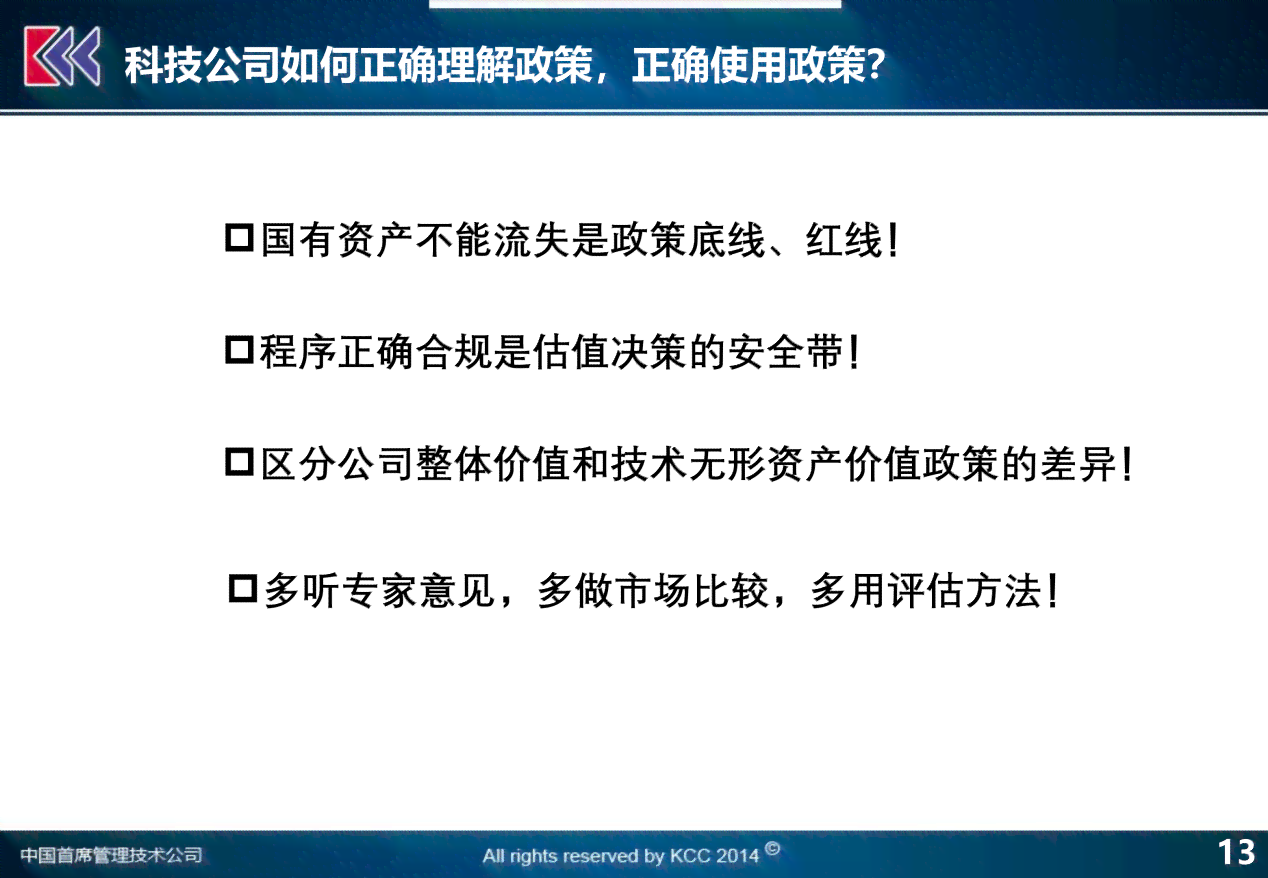 科技公司如何正确理解政策，正确使用政策？

□国有资产不能流失是政策底线、红线！

□程序正确合规是估值决策的安全带！

□区分公司整体价值和技术无形资产价值政策的差异！

□多听专家意见，多做市场比较，多用评估方法！

中国首席管理技术公司

All rights reserved by KCC 2014 ©

13